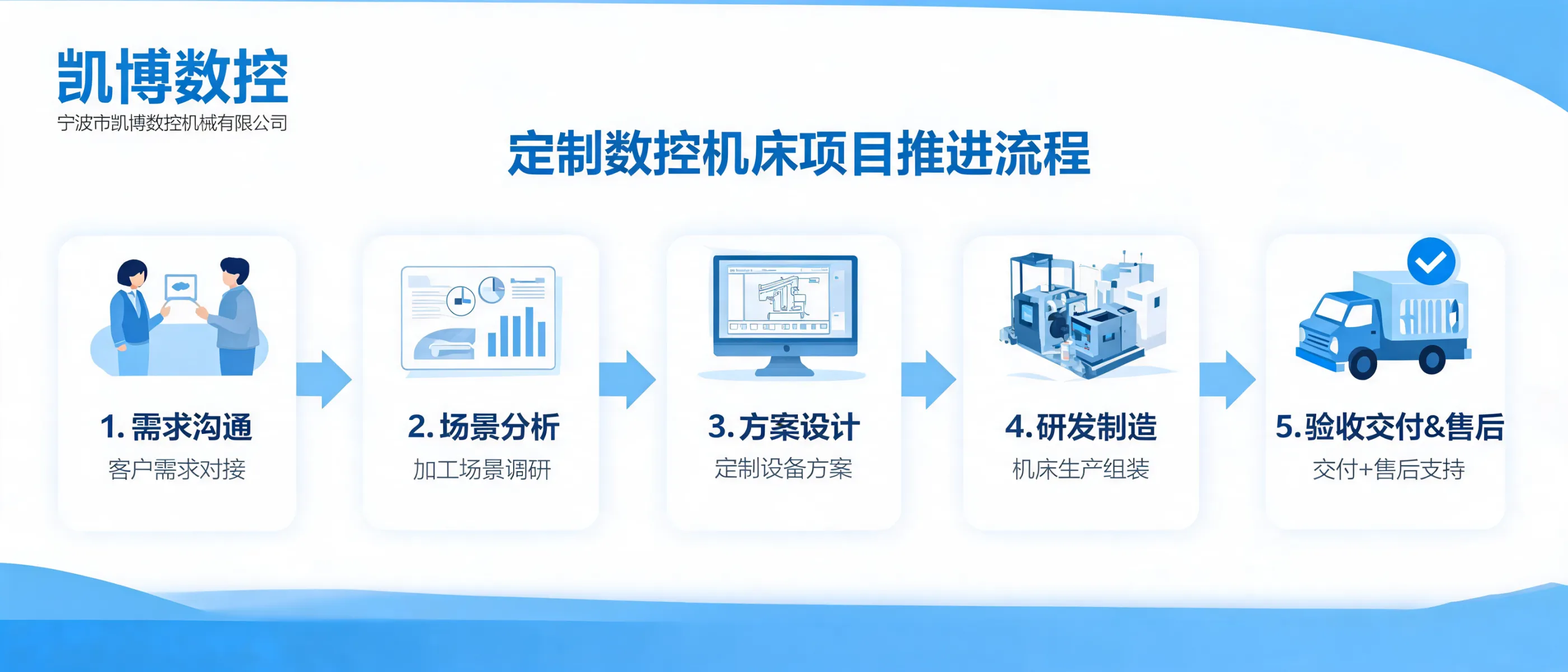 凯博数控
宁波市凯博数控机械有限公司

定制数控机床项目推进流程

1. 需求沟通
客户需求对接

2. 场景分析
加工场景调研

3. 方案设计
定制设备方案

4. 研发制造
机床生产组装

5. 验收交付&售后
交付+售后支持